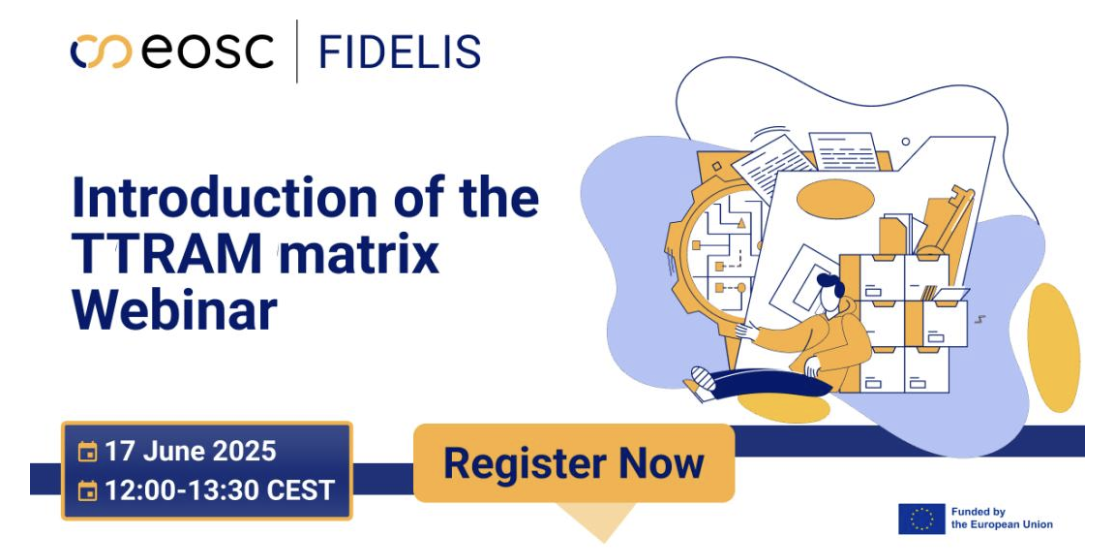 eosc | FIDELIS

Introduction of the TTRAM matrix Webinar

17 June 2025
12:00-13:30 CEST

Register Now

Funded by the European Union